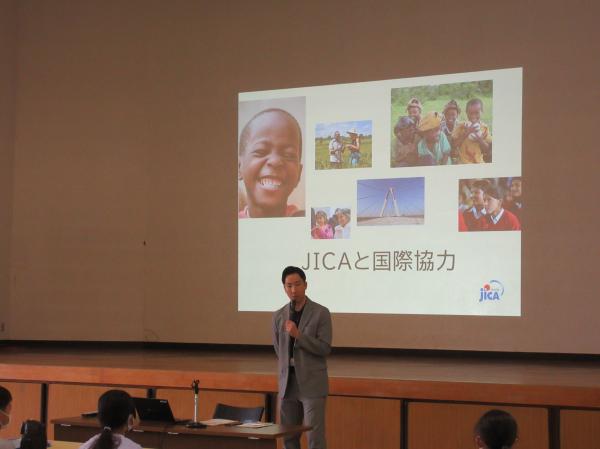 JICAと国際協力

JICA